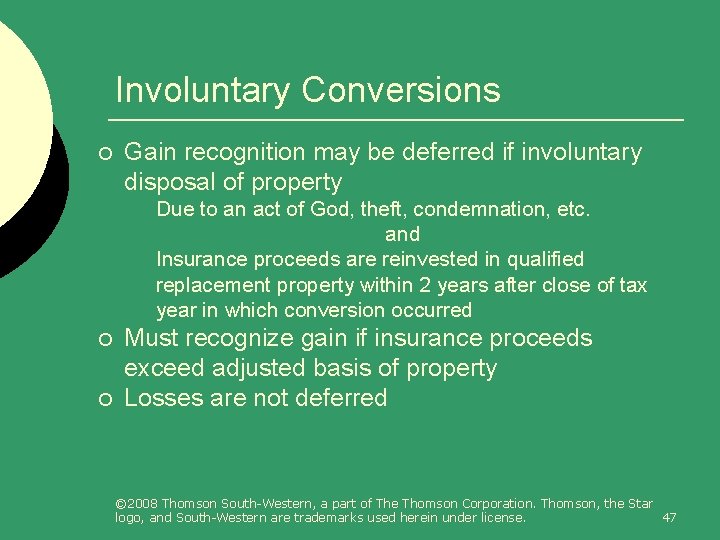 Involuntary Conversions

○ Gain recognition may be deferred if involuntary disposal of property

Due to an act of God, theft, condemnation, etc.

and

Insurance proceeds are reinvested in qualified replacement property within 2 years after close of tax year in which conversion occurred

○ Must recognize gain if insurance proceeds exceed adjusted basis of property

○ Losses are not deferred

©2008 Thomson South-Western, a part of The Thomson Corporation. Thomson, the Star logo, and South-Western are trademarks used herein under license.

47